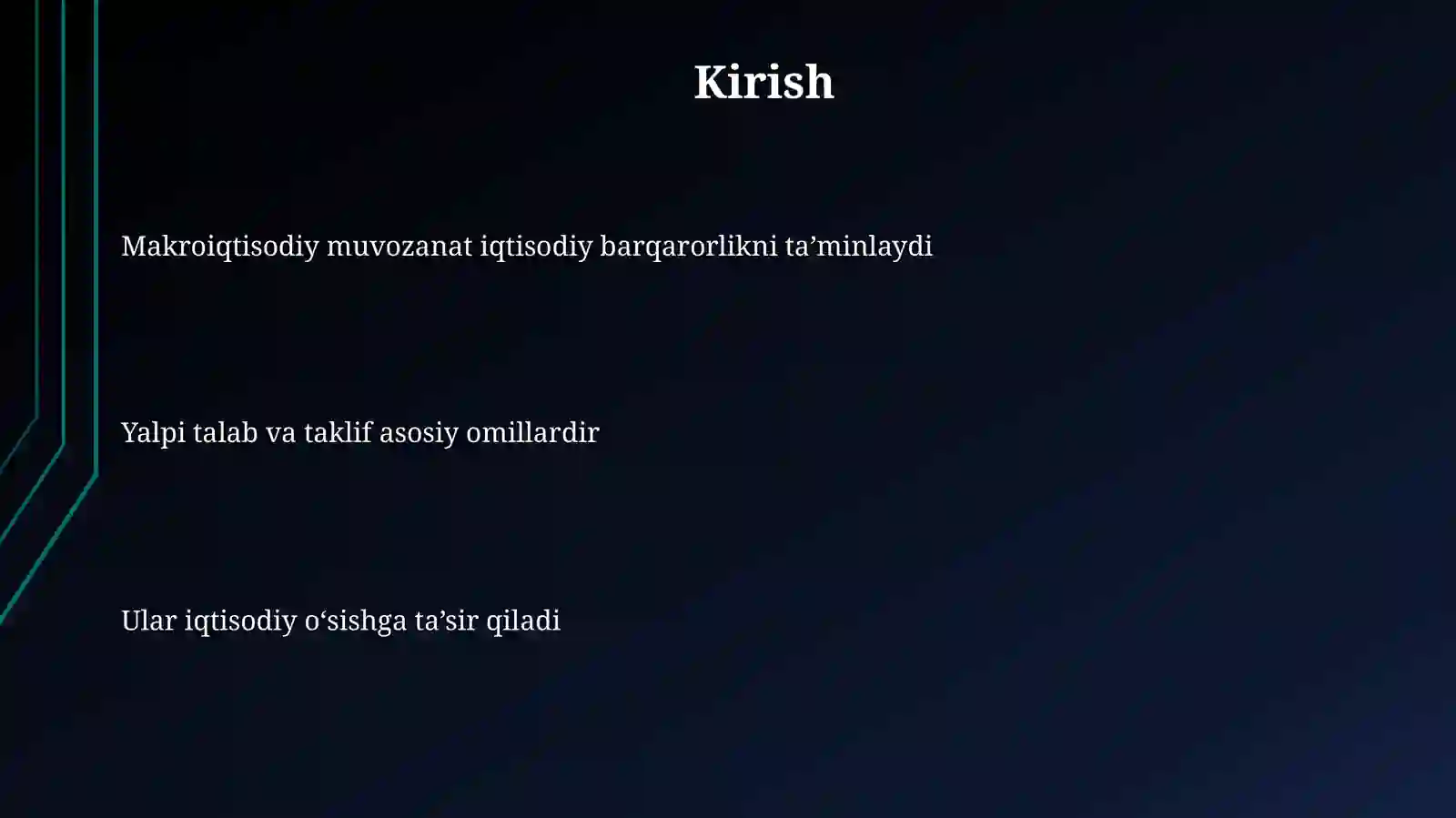 Kirish

Makroiqtisodiy muvozanat iqtisodiy barqarorlikni ta’minlaydi

Yalpi talab va taklif asosiy omillardir

Ular iqtisodiy o‘sishga ta’sir qiladi